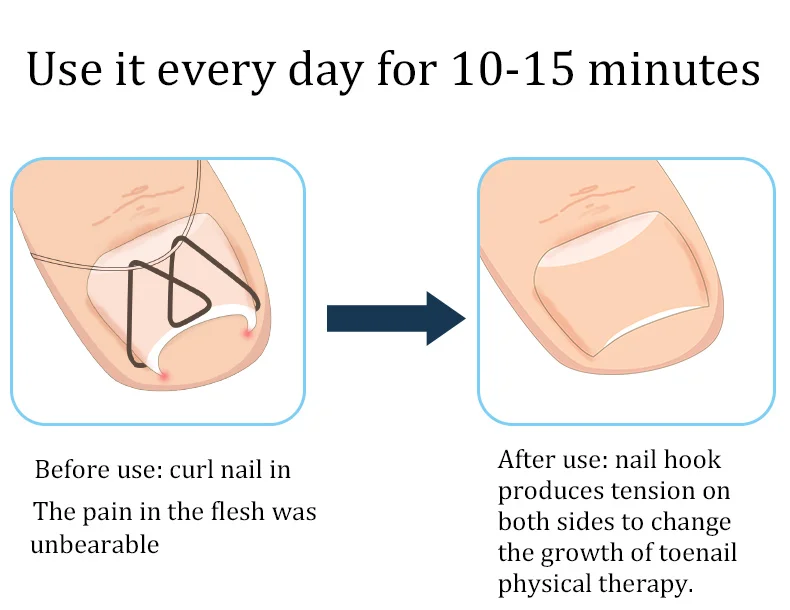 Use it every day for 10-15 minutes

Before use: curl nail in

The pain in the flesh was unbearable

After use: nail hook produces tension on both sides to change the growth of toenail physical therapy.